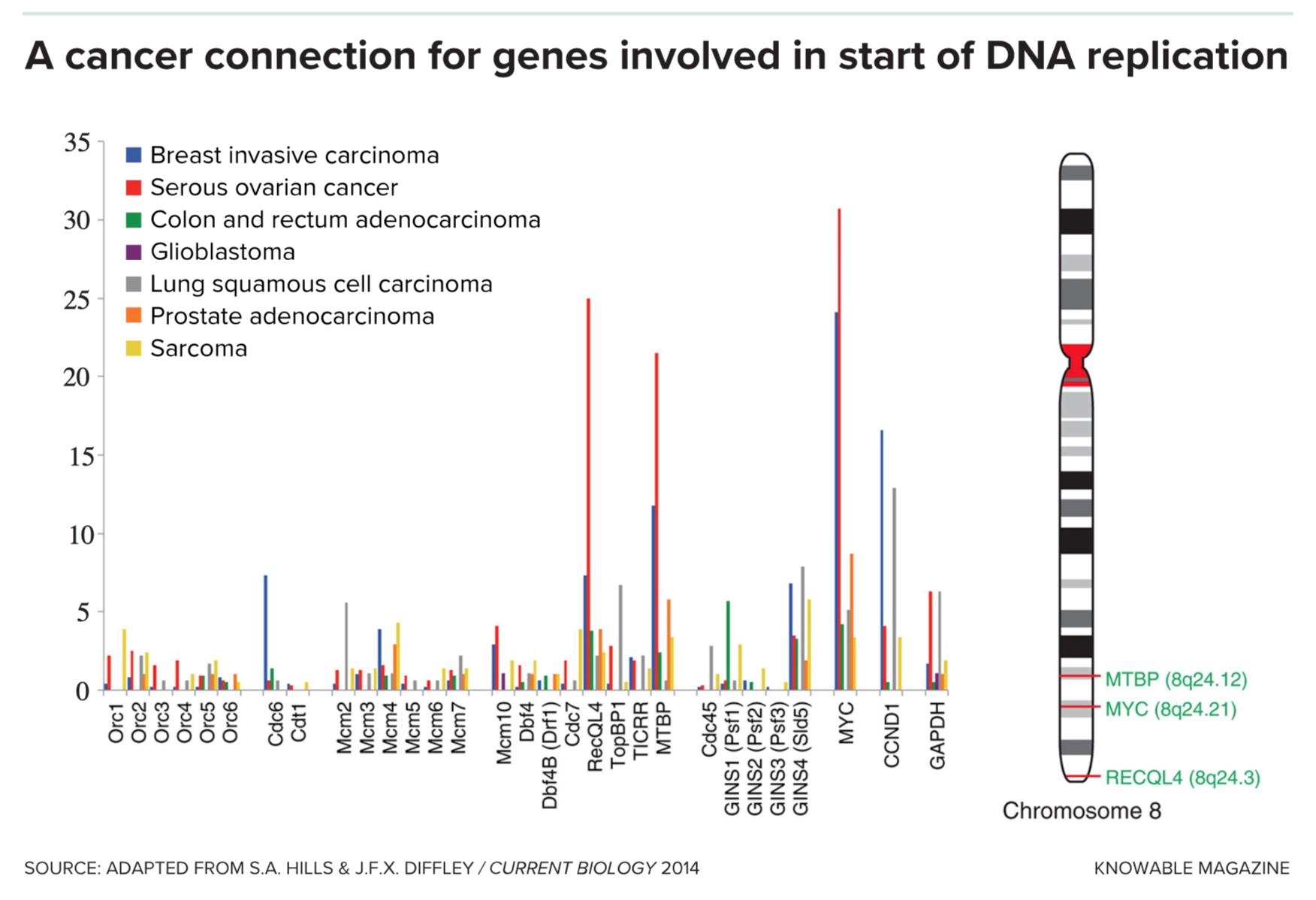 A cancer connection for genes involved in start of DNA replication

35
30
25
20
15
10
5
0

Breast invasive carcinoma
Serous ovarian cancer
Colon and rectum adenocarcinoma
Glioblastoma
Lung squamous cell carcinoma
Prostate adenocarcinoma
Sarcoma

Orc1 Orc2 Orc3 Orc4 Orc5 Orc6 Cdc6 Cdt1 Mcm2 Mcm3 Mcm4 Mcm5 Mcm6 Mcm7 Mcm10 Dbf4 Dbf4B (Drf1) Cdc7 RecQL4 TopBP1 TICRR MTBP Cdc45 GINS1 (Psf1) GINS2 (Psf2) GINS3 (Psf3) GINS4 (Sld5) MYC CCND1 GAPDH

MTBP (8q24.12)
MYC (8q24.21)
RECQL4 (8q24.3)
Chromosome 8

SOURCE: ADAPTED FROM S.A. HILLS & J.F.X. DIFFLEY / CURRENT BIOLOGY 2014

KNOWABLE MAGAZINE